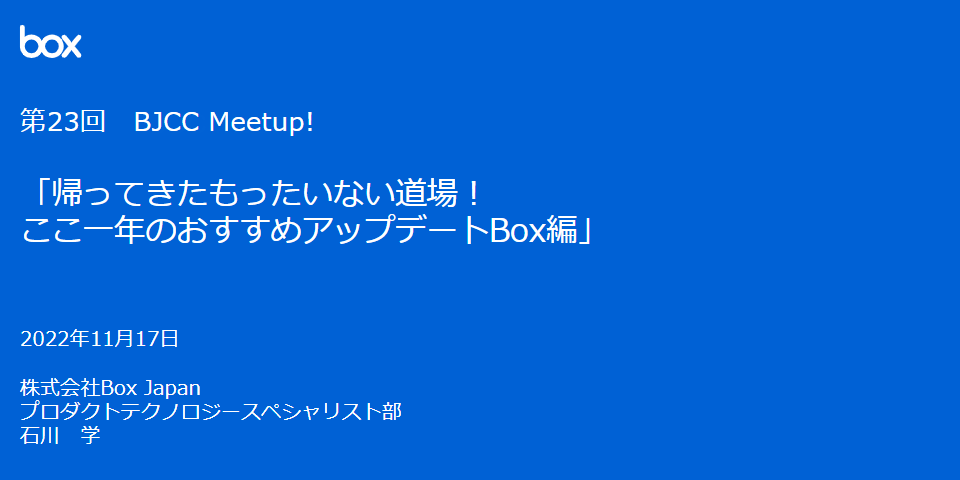 box

第23回　BJCC Meetup!

「帰ってきたもったいない道場！
ここ一年のおすすめアップデートBox編」

2022年11月17日

株式会社Box Japan
プロダクトテクノロジースペシャリスト部
石川　学